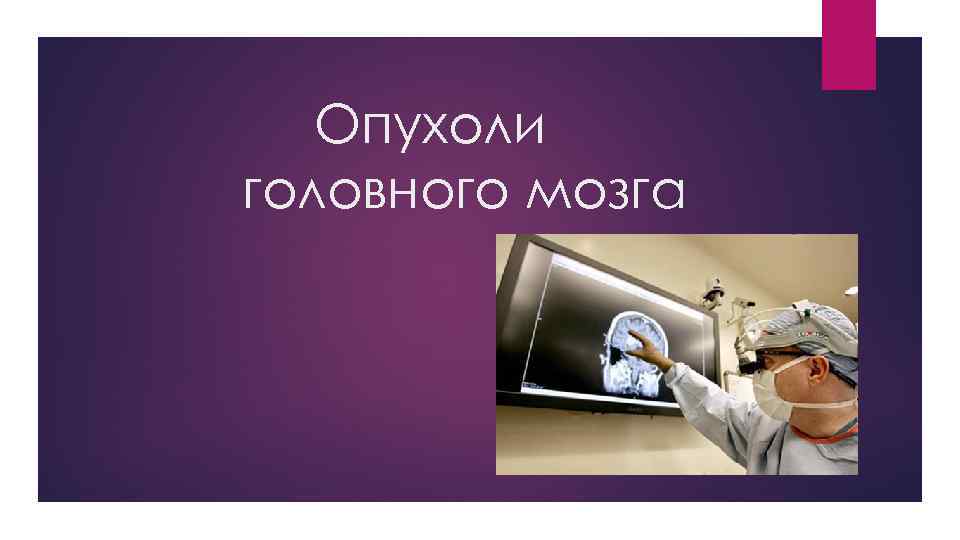 Опухоли головного мозга